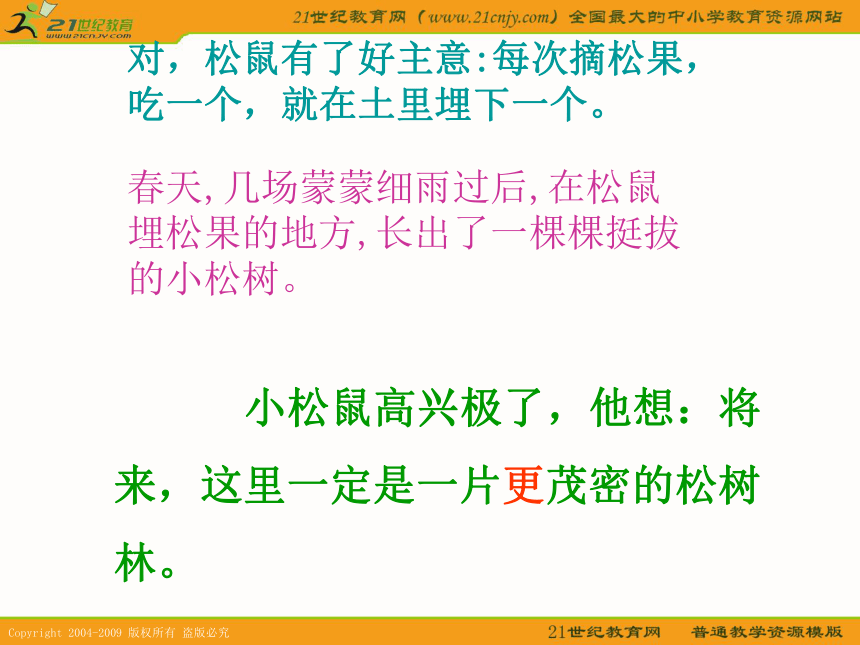 21世纪教育
www.21cnjy.com

21世纪教育网（www.21cnjy.com）全国最大的中小学教育资源网站

对，松鼠有了好主意:每次摘松果，吃一个，就在土里埋下一个。

春天,几场蒙蒙细雨过后,在松鼠埋松果的地方,长出了一棵棵挺拔的小松树。

小松鼠高兴极了，他想：将来，这里一定是一片更茂密的松树林。

Copyright 2004-2009 版权所有 盗版必究

21世纪教育网 普通教学资源模版